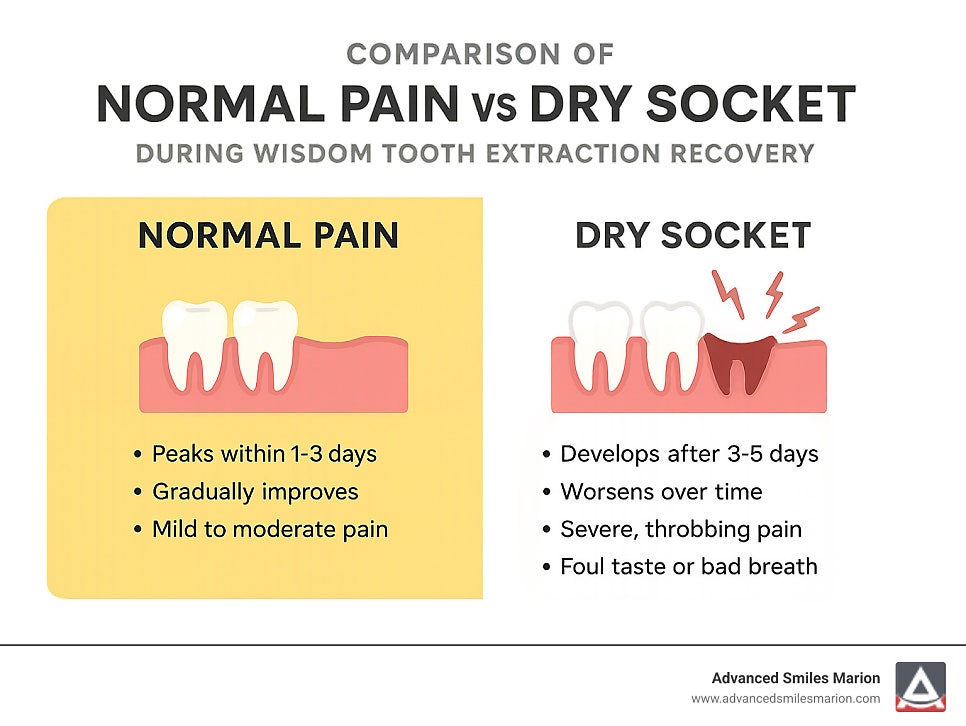 COMPARISON OF
NORMAL PAIN vs DRY SOCKET
DURING WISDOM TOOTH EXTRACTION RECOVERY

NORMAL PAIN

• Peaks within 1-3 days
• Gradually improves
• Mild to moderate pain

DRY SOCKET

• Develops after 3-5 days
• Worsens over time
• Severe, throbbing pain
• Foul taste or bad breath

Advanced Smiles Marion
www.advancedsmilesmarion.com